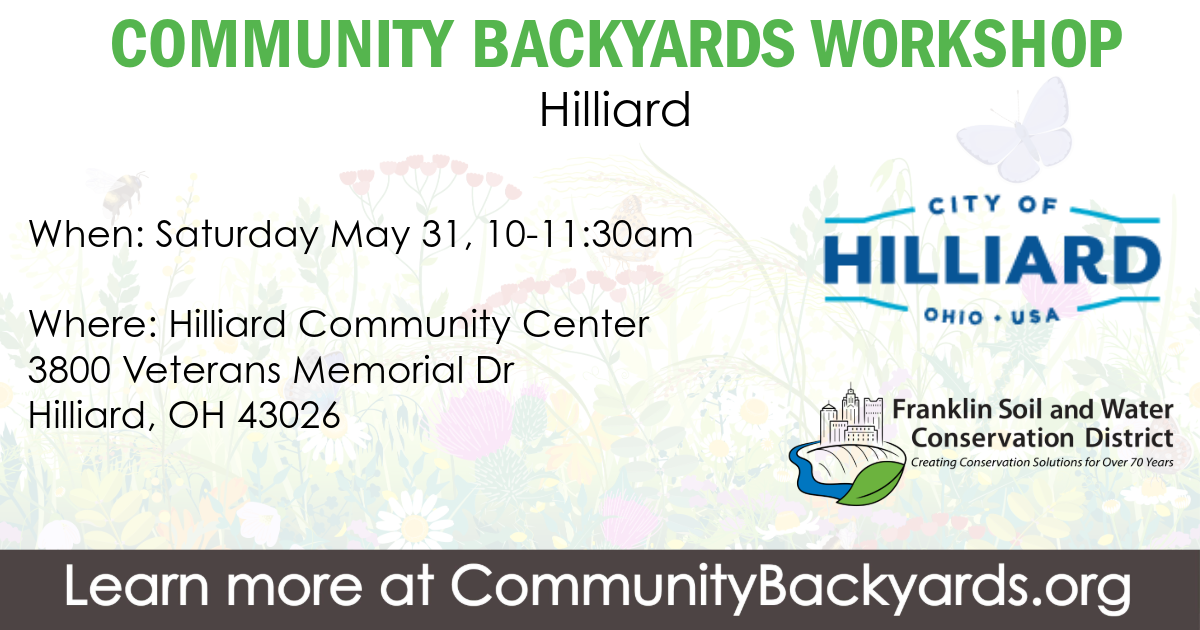 COMMUNITY BACKYARDS WORKSHOP
Hilliard

When: Saturday May 31, 10-11:30am

Where: Hilliard Community Center
3800 Veterans Memorial Dr
Hilliard, OH 43026

CITY OF
HILLIARD
OHIO • USA

Franklin Soil and Water Conservation District
Creating Conservation Solutions for Over 70 Years

Learn more at CommunityBackyards.org